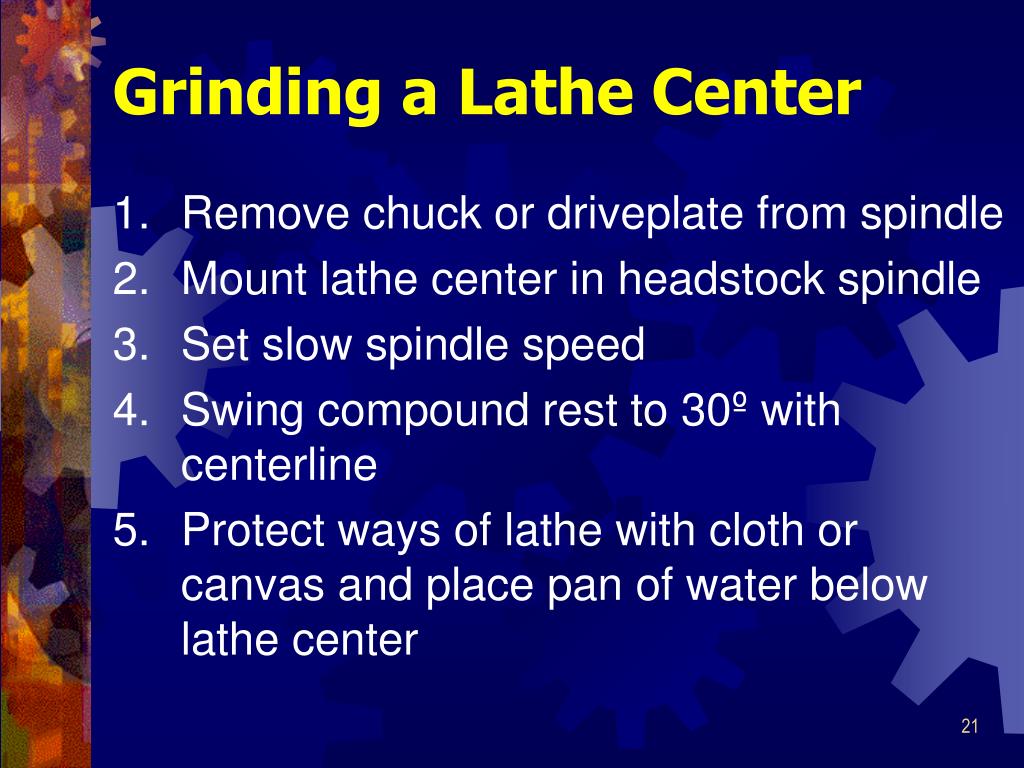 Grinding a Lathe Center

1. Remove chuck or driveplate from spindle
2. Mount lathe center in headstock spindle
3. Set slow spindle speed
4. Swing compound rest to 30º with centerline
5. Protect ways of lathe with cloth or canvas and place pan of water below lathe center

21